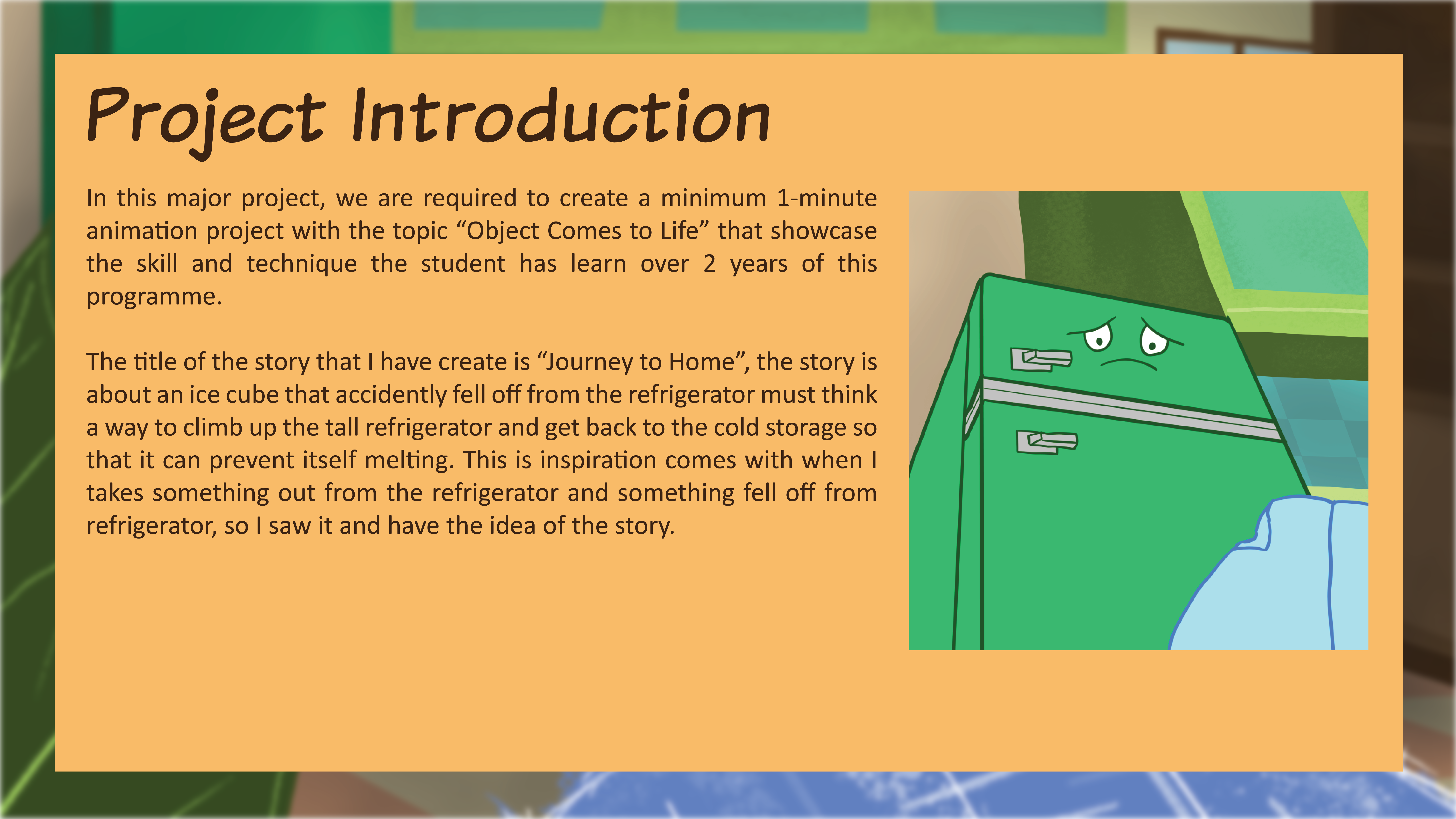 Project Introduction

In this major project, we are required to create a minimum 1-minute animation project with the topic “Object Comes to Life” that showcase the skill and technique the student has learn over 2 years of this programme.

The title of the story that I have create is “Journey to Home”, the story is about an ice cube that accidently fell off from the refrigerator must think a way to climb up the tall refrigerator and get back to the cold storage so that it can prevent itself melting. This is inspiration comes with when I takes something out from the refrigerator and something fell off from refrigerator, so I saw it and have the idea of the story.